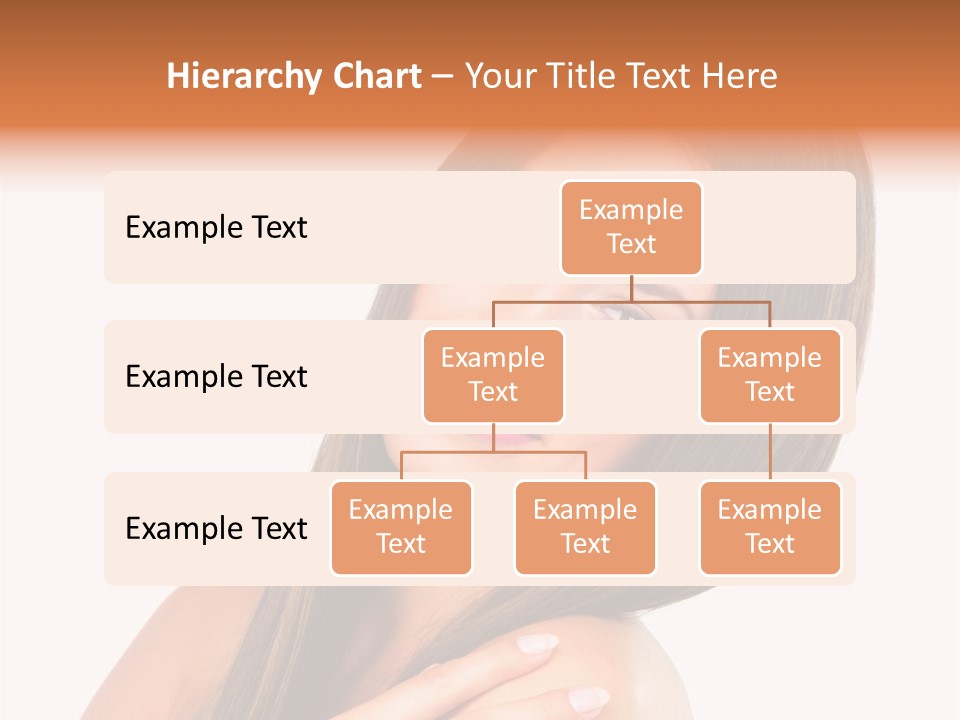 Hierarchy Chart – Your Title Text Here

Example Text

Example Text

Example Text

Example Text

Example Text

Example Text

Example Text

Example Text

Example Text